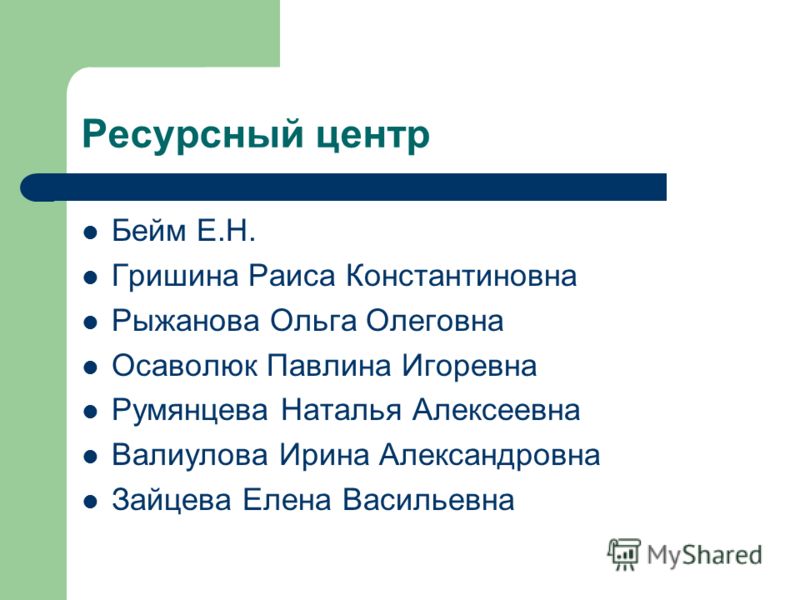 Ресурсный центр

- Бейм Е.Н.
- Гришина Раиса Константиновна
- Рыжанова Ольга Олеговна
- Осаволюк Павлина Игоревна
- Румянцева Наталья Алексеевна
- Валиулова Ирина Александровна
- Зайцева Елена Васильевна

MyShared